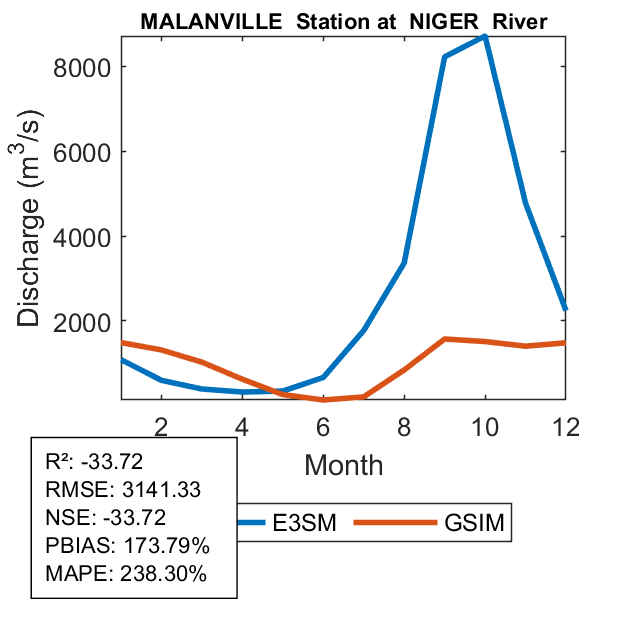 MALANVILLE Station at NIGER River

Discharge ($m^3/s$)

8000
6000
4000
2000

2
4
6
8
10
12

Month

R²: -33.72
RMSE: 3141.33
NSE: -33.72
PBIAS: 173.79%
MAPE: 238.30%

E3SM
GSIM